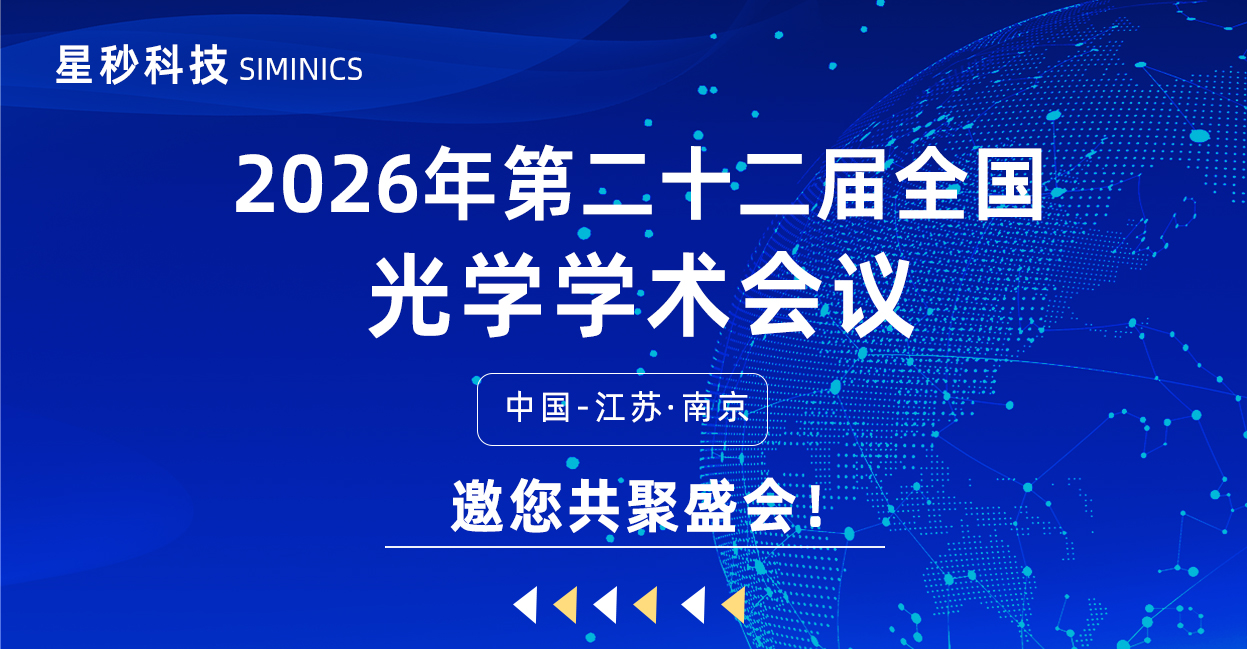 星秒科技 SIMINICS

2026年第二十二届全国光学学术会议

中国-江苏·南京

邀您共聚盛会！